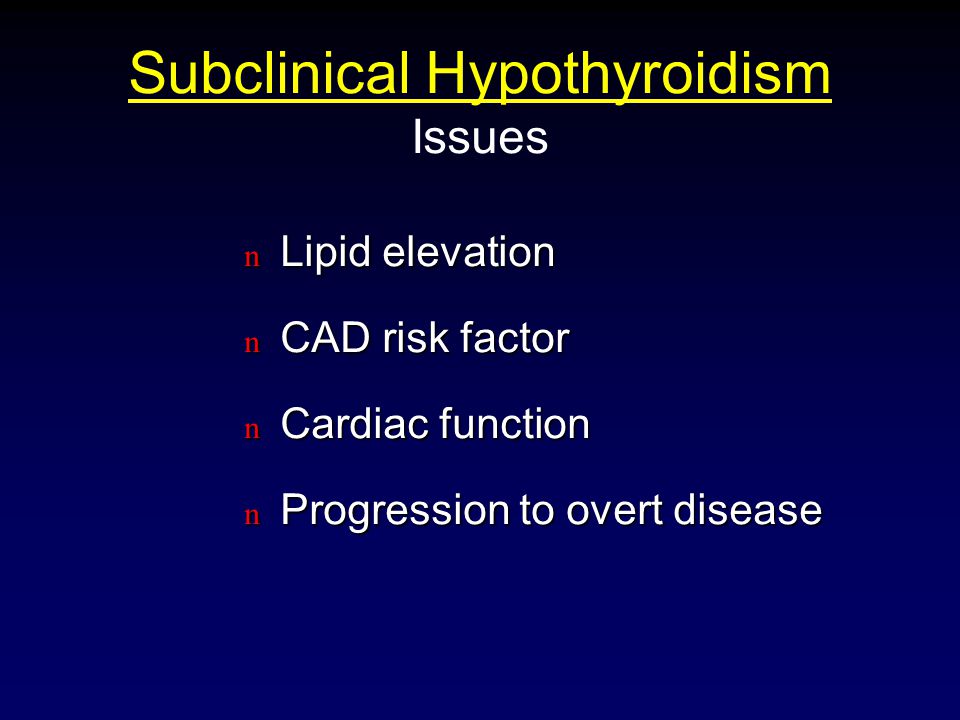 Subclinical Hypothyroidism
Issues

n Lipid elevation
n CAD risk factor
n Cardiac function
n Progression to overt disease